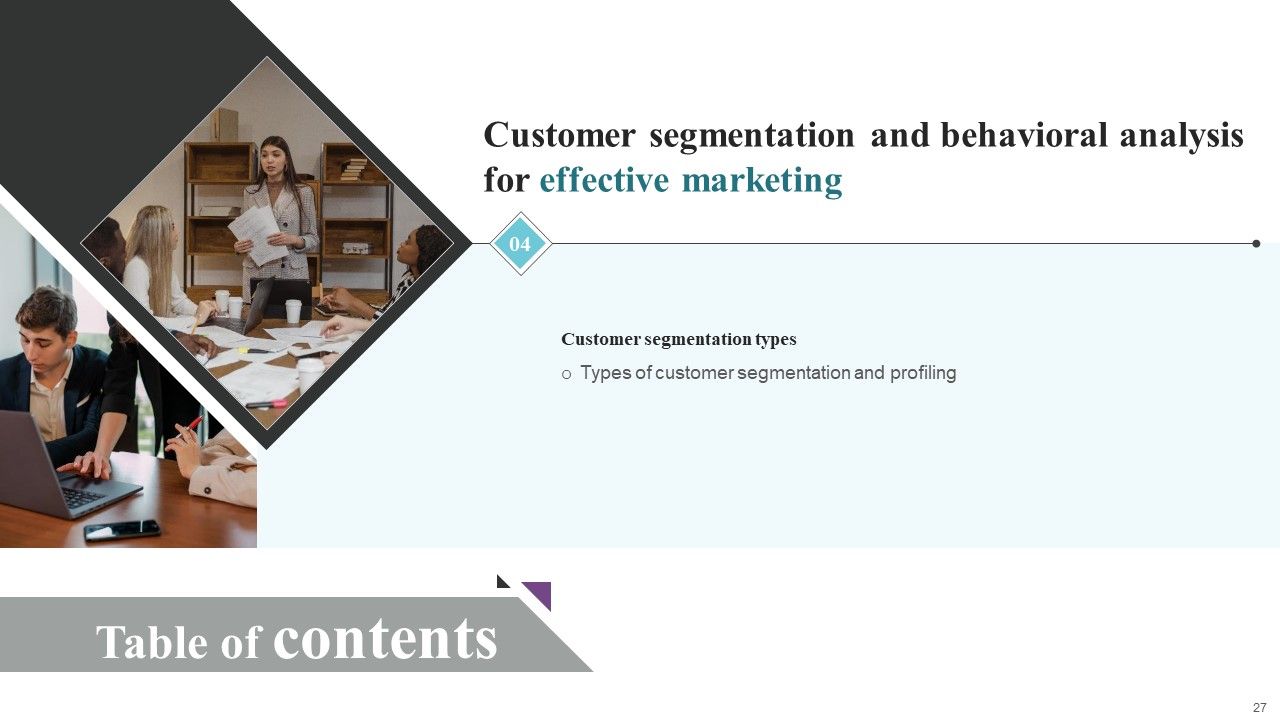 Customer segmentation and behavioral analysis for effective marketing

04

Customer segmentation types

o Types of customer segmentation and profiling

Table of contents

27